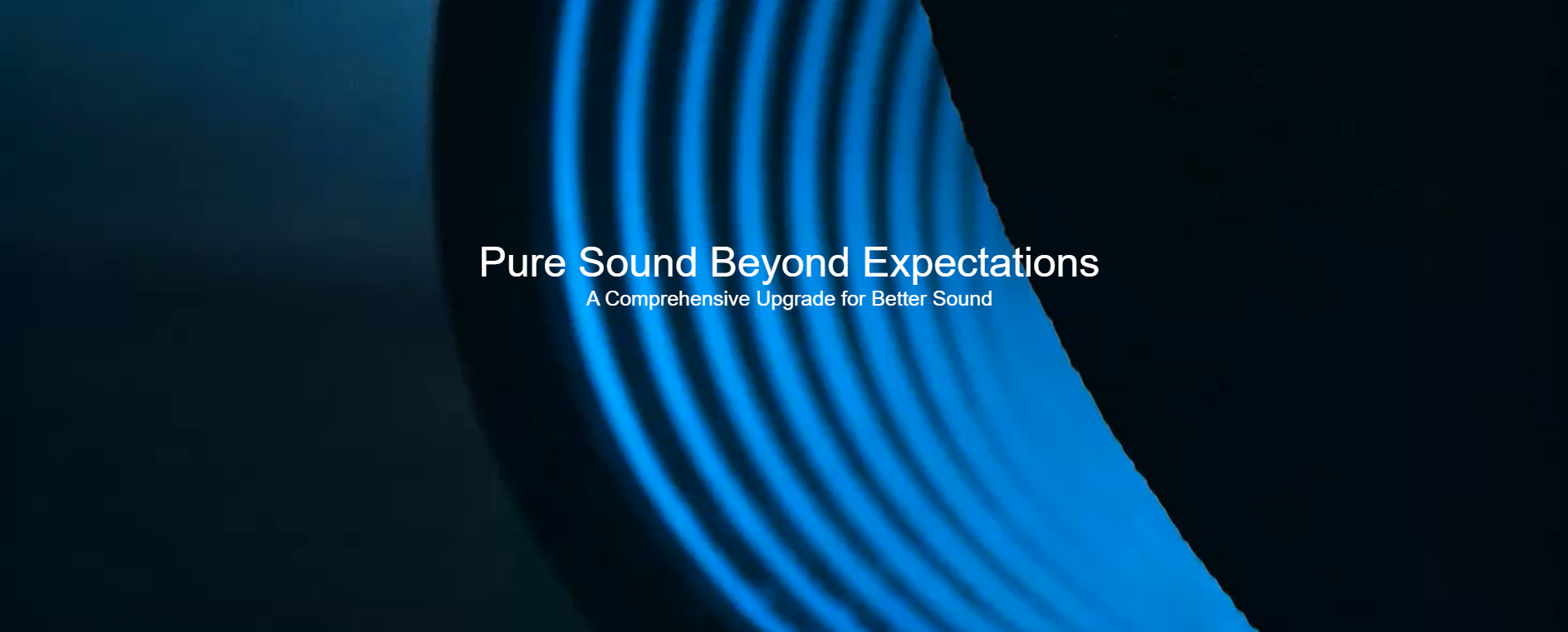 Pure Sound Beyond Expectations
A Comprehensive Upgrade for Better Sound